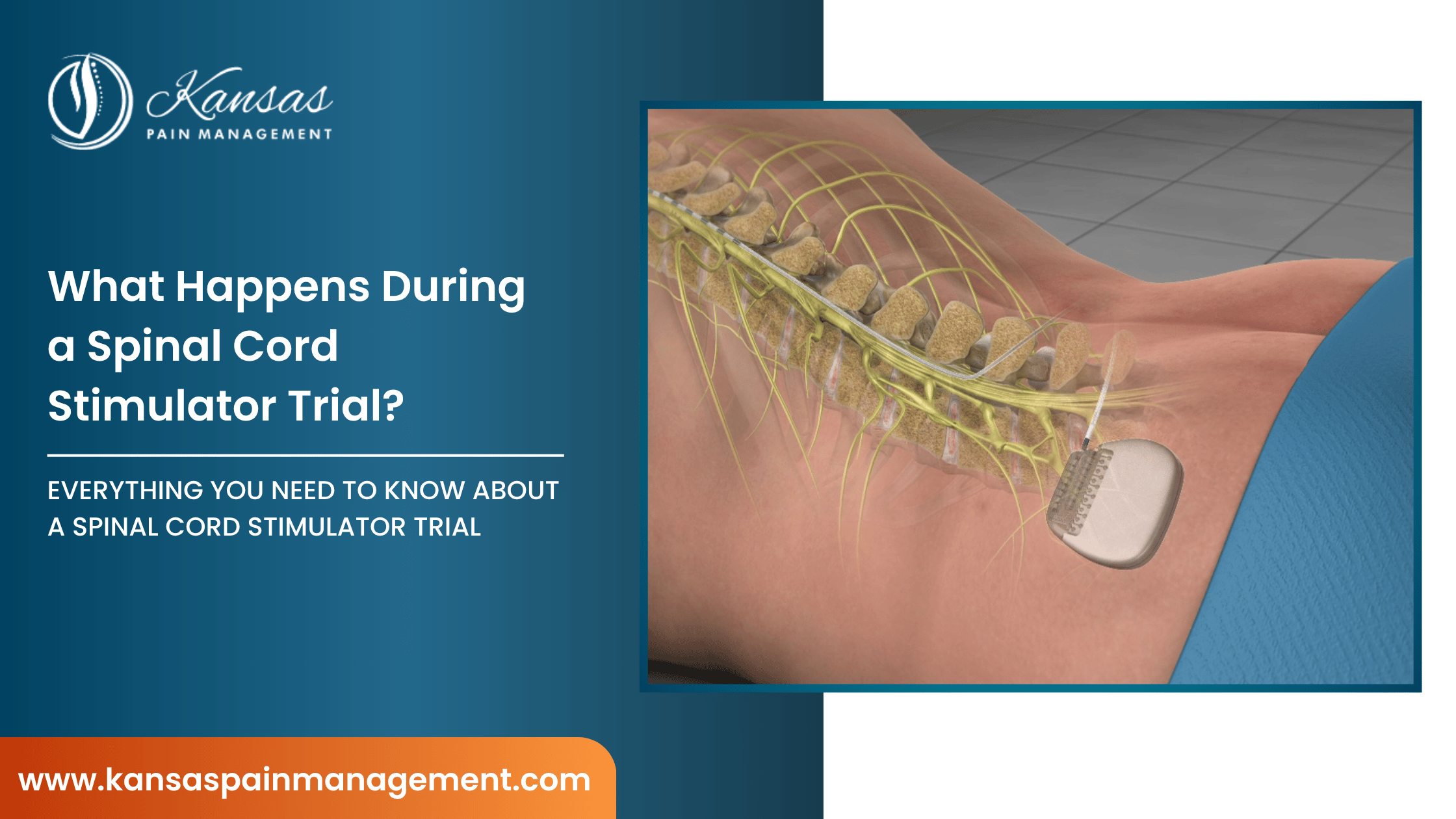 Kansas
PAIN MANAGEMENT

What Happens During a Spinal Cord Stimulator Trial?

EVERYTHING YOU NEED TO KNOW ABOUT A SPINAL CORD STIMULATOR TRIAL

www.kansaspainmanagement.com